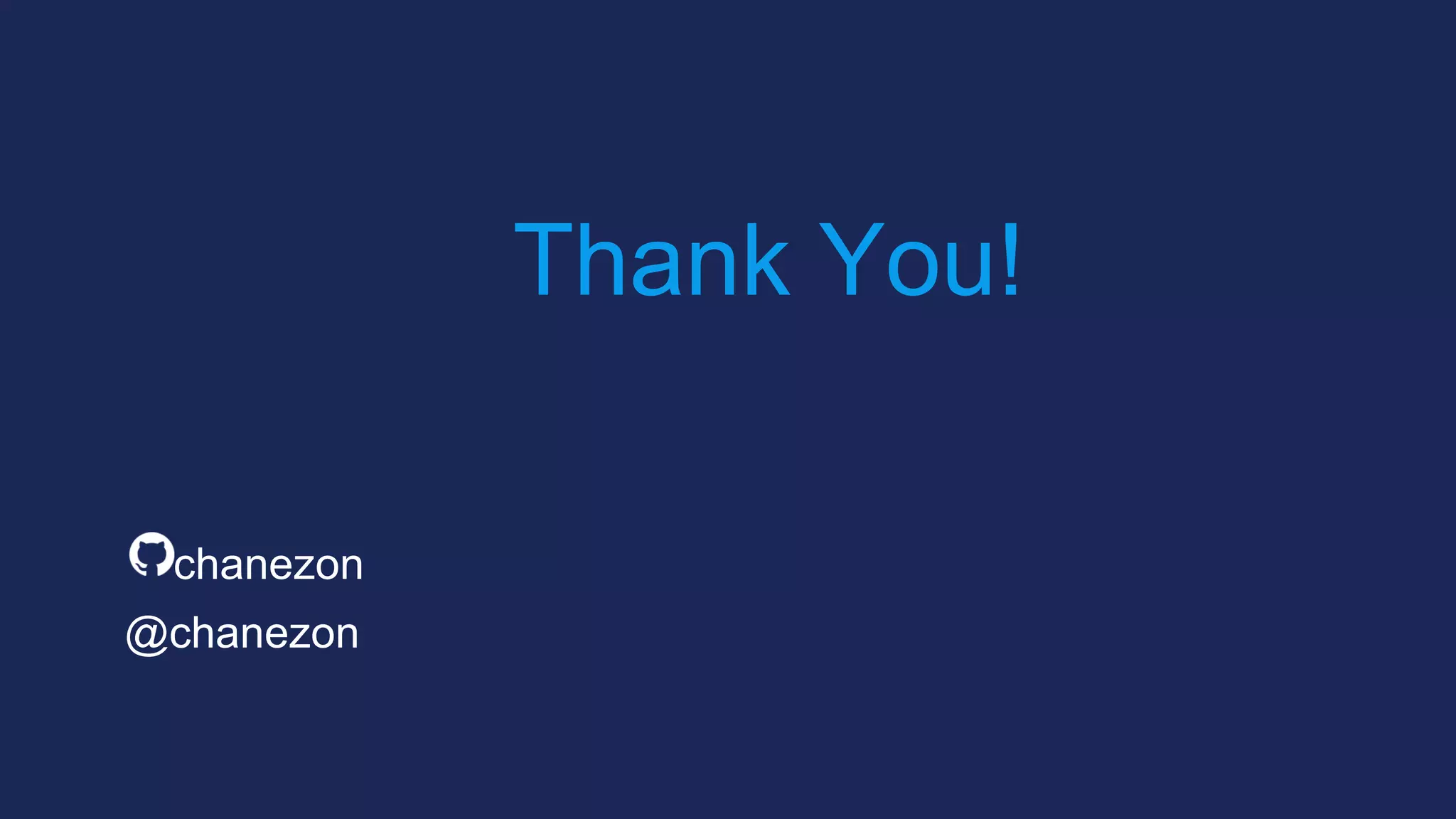 Thank You!

chanezon

@chanezon